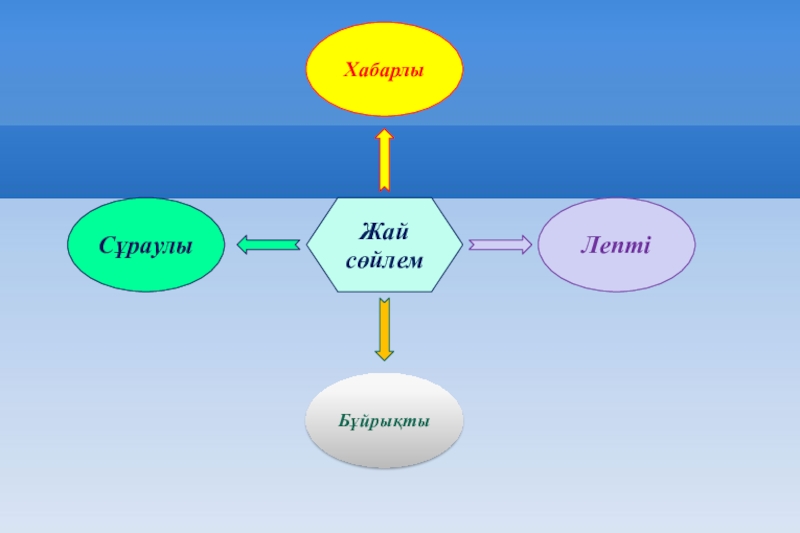 Хабарлы

Сұраулы

Жай сөйлем

Лепті

Бұйрықты